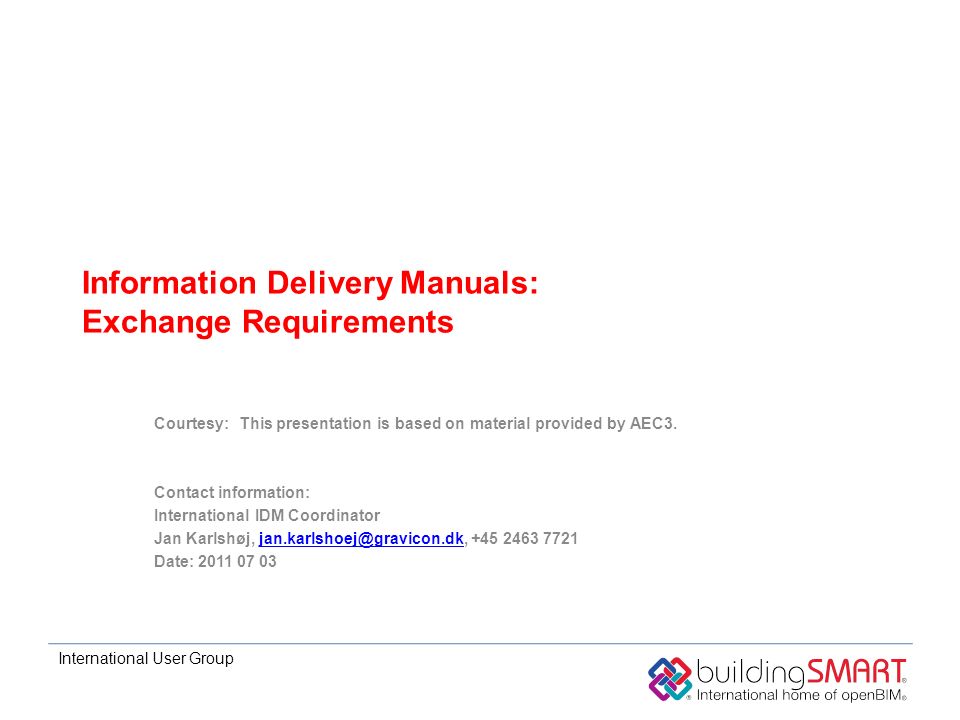 Information Delivery Manuals:
Exchange Requirements

Courtesy: This presentation is based on material provided by AEC3.

Contact information:
International IDM Coordinator
Jan Karlshøj, jan.karlshoej@gravicon.dk, +45 2463 7721
Date: 2011 07 03

International User Group

buildingSMART®
International home of openBIM®